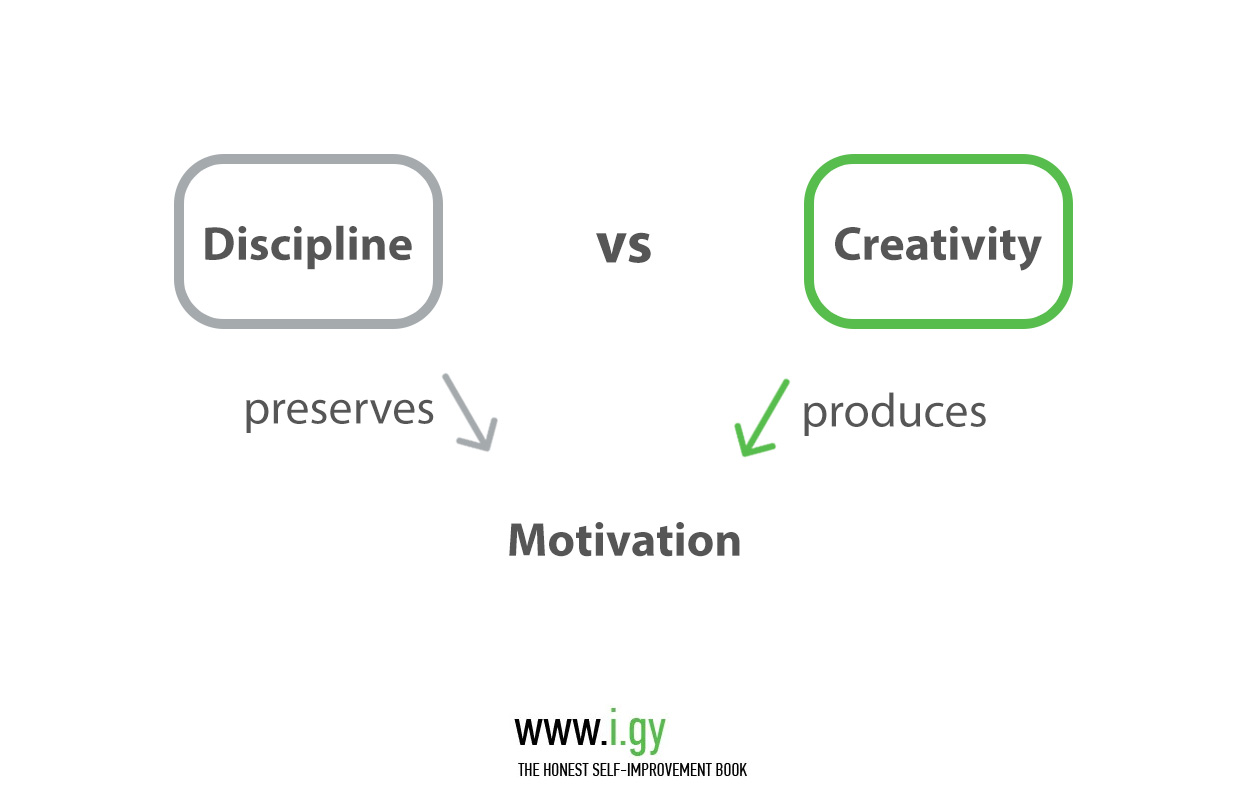 Discipline

vs

Creativity

preserves

produces

Motivation

www.i.gy
THE HONEST SELF-IMPROVEMENT BOOK